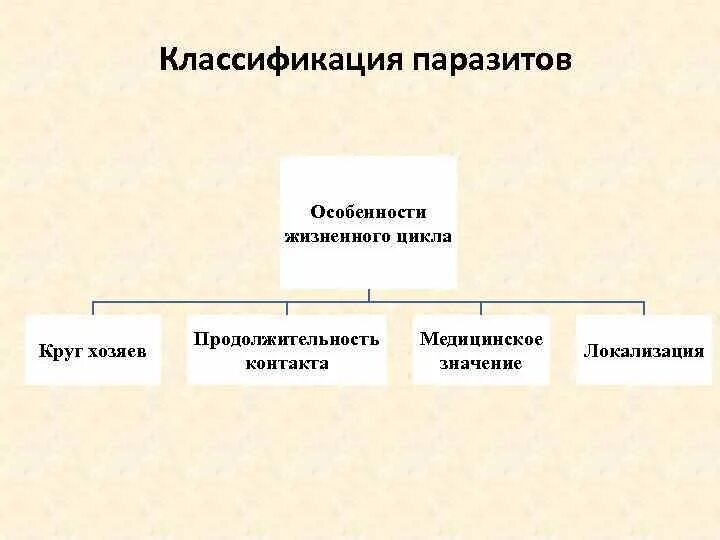 Классификация паразитов

Особенности жизненного цикла

Круг хозяев

Продолжительность контакта

Медицинское значение

Локализация